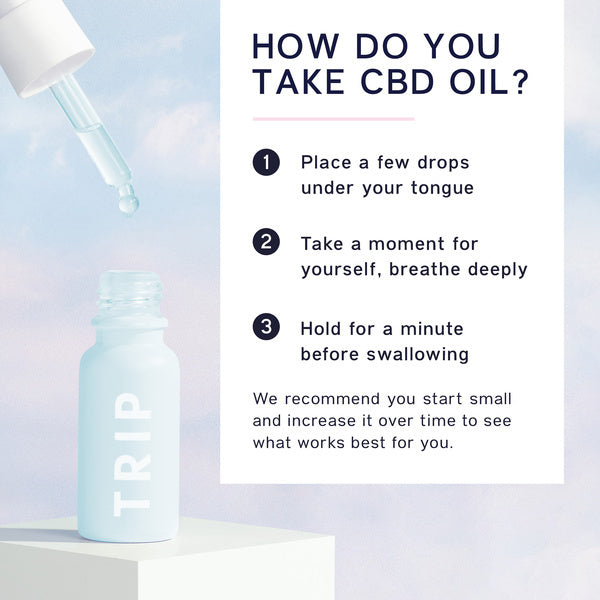 HOW DO YOU TAKE CBD OIL?

1 Place a few drops under your tongue

2 Take a moment for yourself, breathe deeply

3 Hold for a minute before swallowing

We recommend you start small and increase it over time to see what works best for you.

TRIP